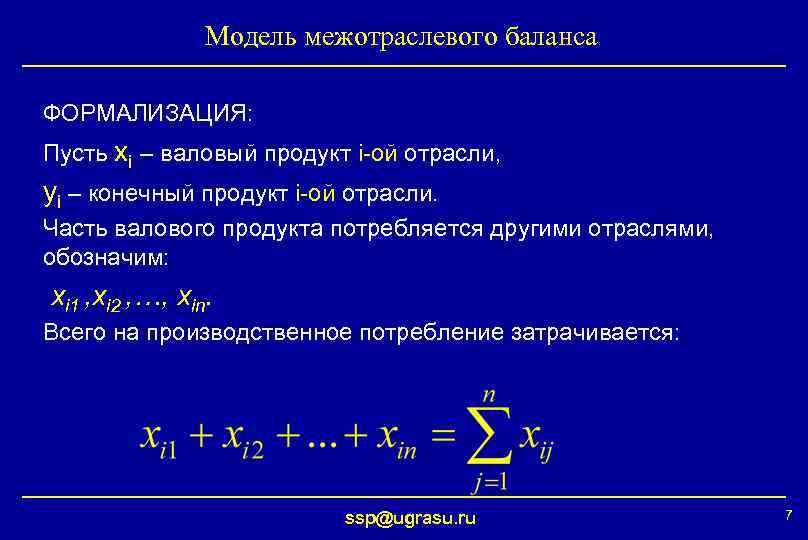 Модель межотраслевого баланса

ФОРМАЛИЗАЦИЯ:

Пусть $x_i$ – валовый продукт i-ой отрасли,

$y_i$ – конечный продукт i-ой отрасли.

Часть валового продукта потребляется другими отраслями, обозначим:

$x_{i1}, x_{i2}, \ldots, x_{in}$.

Всего на производственное потребление затрачивается:

$x_{i1} + x_{i2} + \ldots + x_{in} = \sum_{j=1}^{n} x_{ij}$

ssp@ugrasu.ru

7